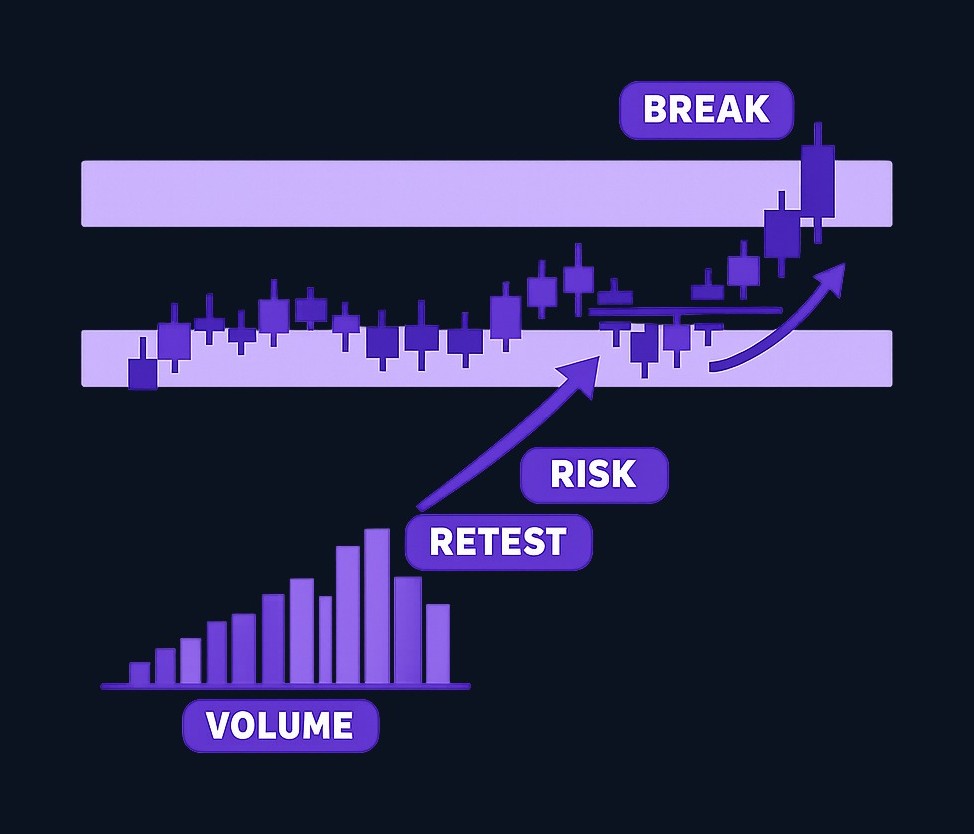 BREAK

RISK

RETEST

VOLUME